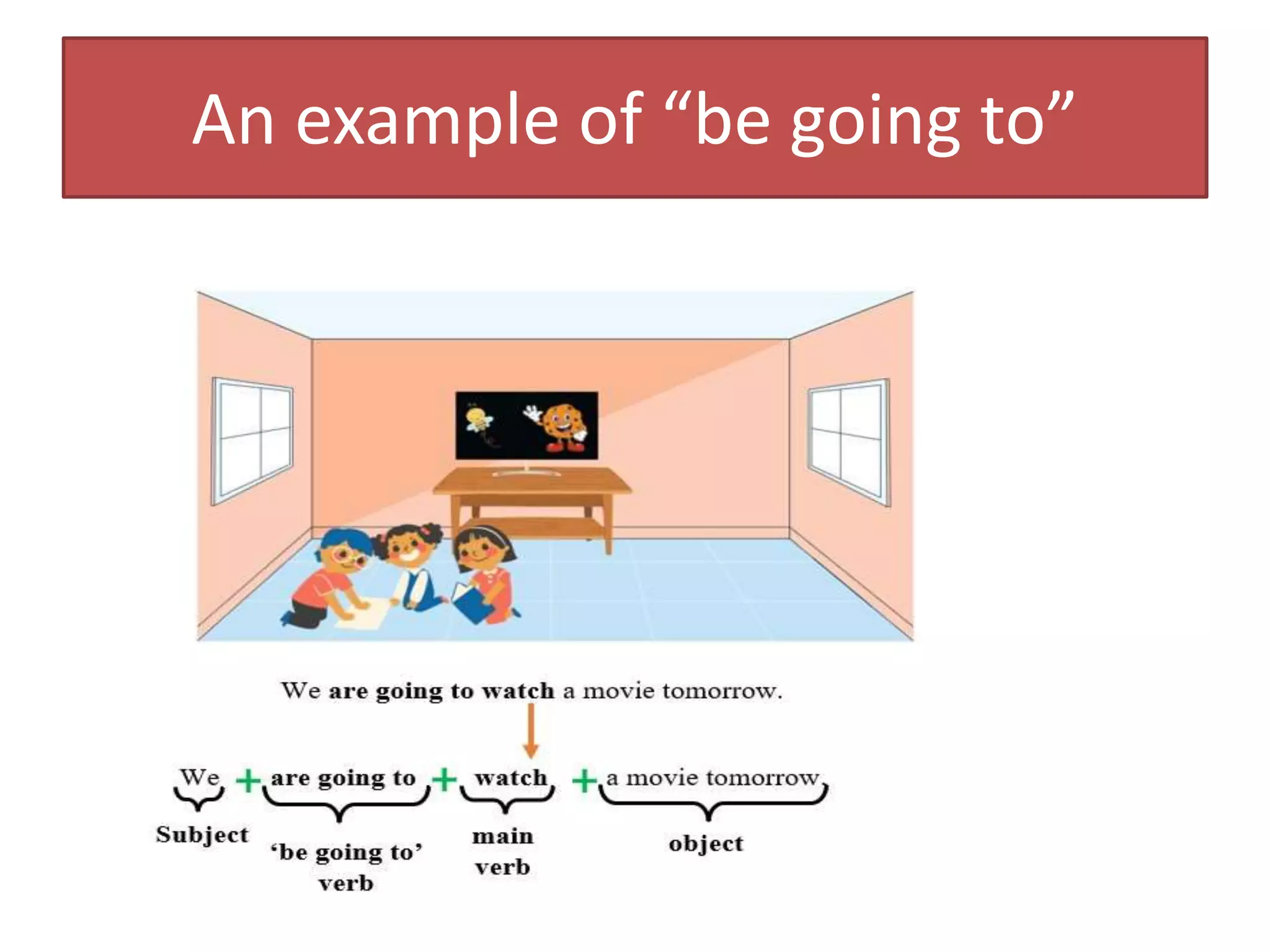 An example of “be going to”

We are going to watch a movie tomorrow.

We + are going to + watch + a movie tomorrow

Subject

‘be going to’ verb

main verb

object